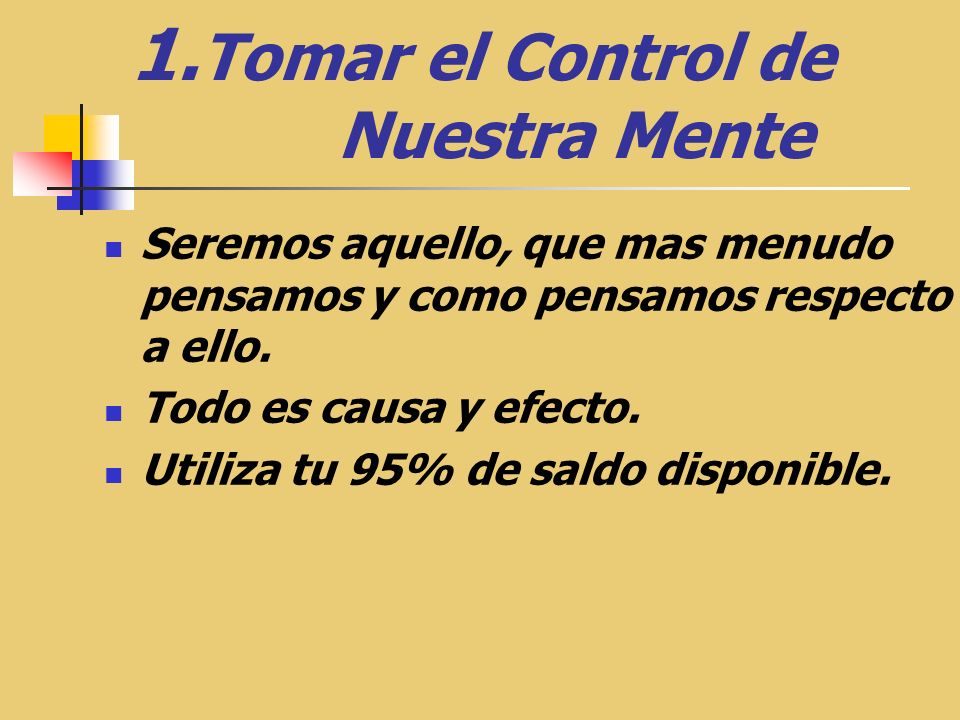 1.Tomar el Control de Nuestra Mente

Seremos aquello, que mas menudo pensamos y como pensamos respecto a ello.

Todo es causa y efecto.

Utiliza tu 95% de saldo disponible.